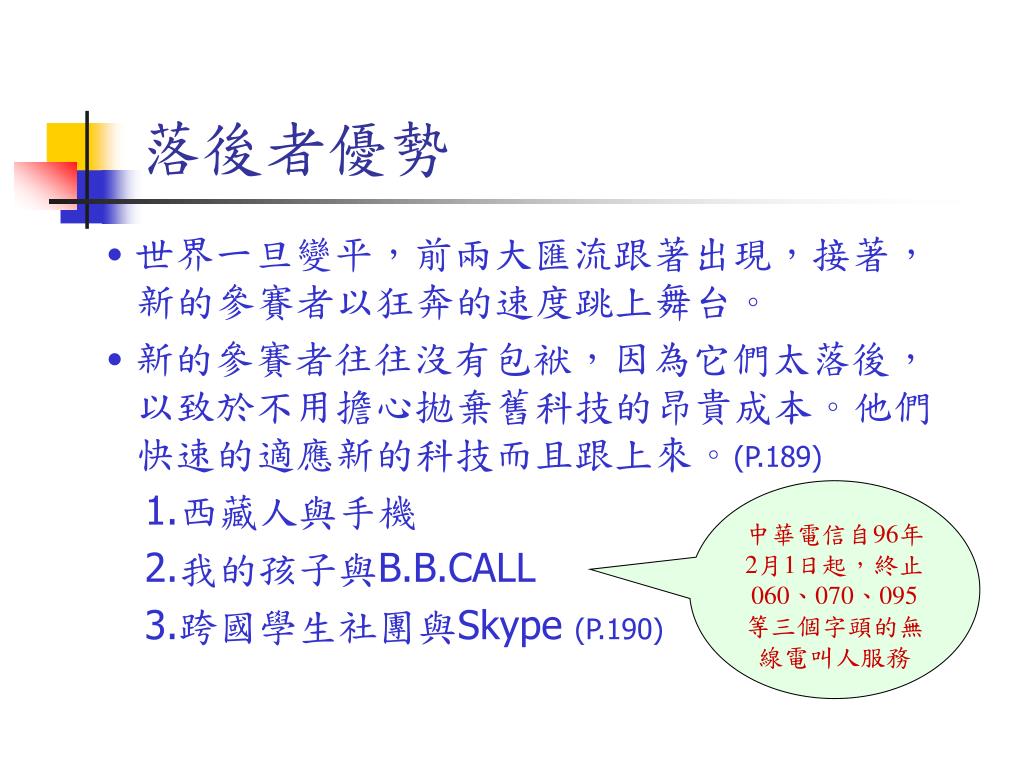 落後者優勢

• 世界一旦變平，前兩大匯流跟著出現，接著，新的參賽者以狂奔的速度跳上舞台。

• 新的參賽者往往沒有包袱，因為它們太落後，以致於不用擔心拋棄舊科技的昂貴成本。他們快速的適應新的科技而且跟上來。(P.189)

1.西藏人與手機

2.我的孩子與B.B.CALL

3.跨國學生社團與Skype (P.190)

中華電信自96年2月1日起，終止060、070、095等三個字頭的無線電叫人服務